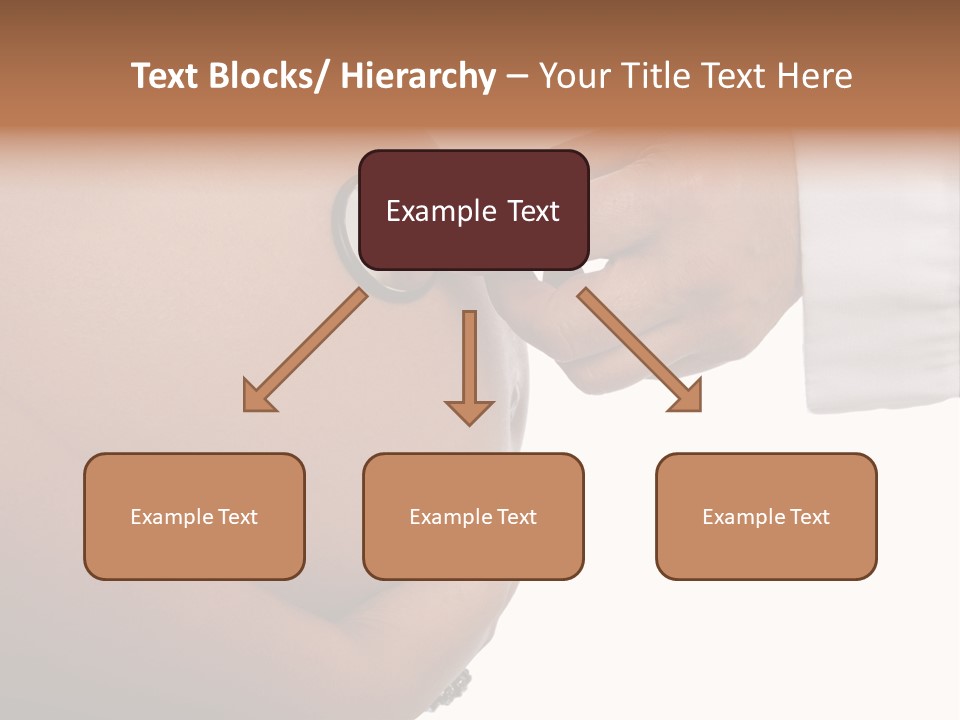 Text Blocks/ Hierarchy – Your Title Text Here

Example Text

Example Text

Example Text

Example Text